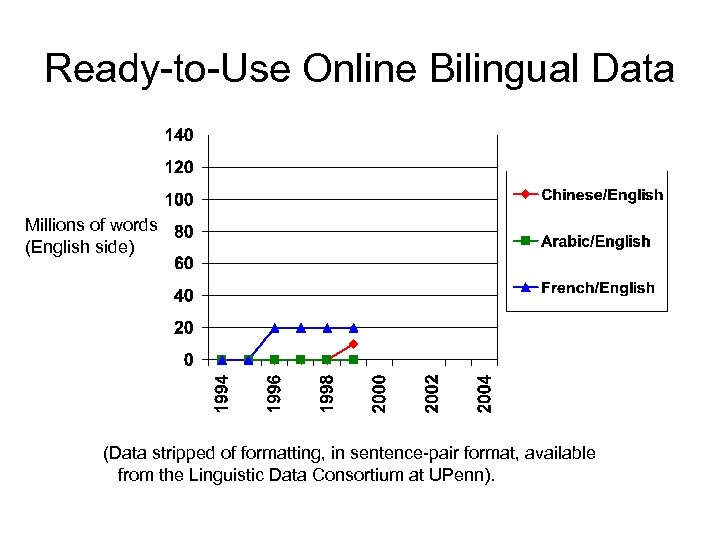 Ready-to-Use Online Bilingual Data

Millions of words
(English side)

140
120
100
80
60
40
20
0

1994
1996
1998
2000
2002
2004

Chinese/English
Arabic/English
French/English

(Data stripped of formatting, in sentence-pair format, available from the Linguistic Data Consortium at UPenn).